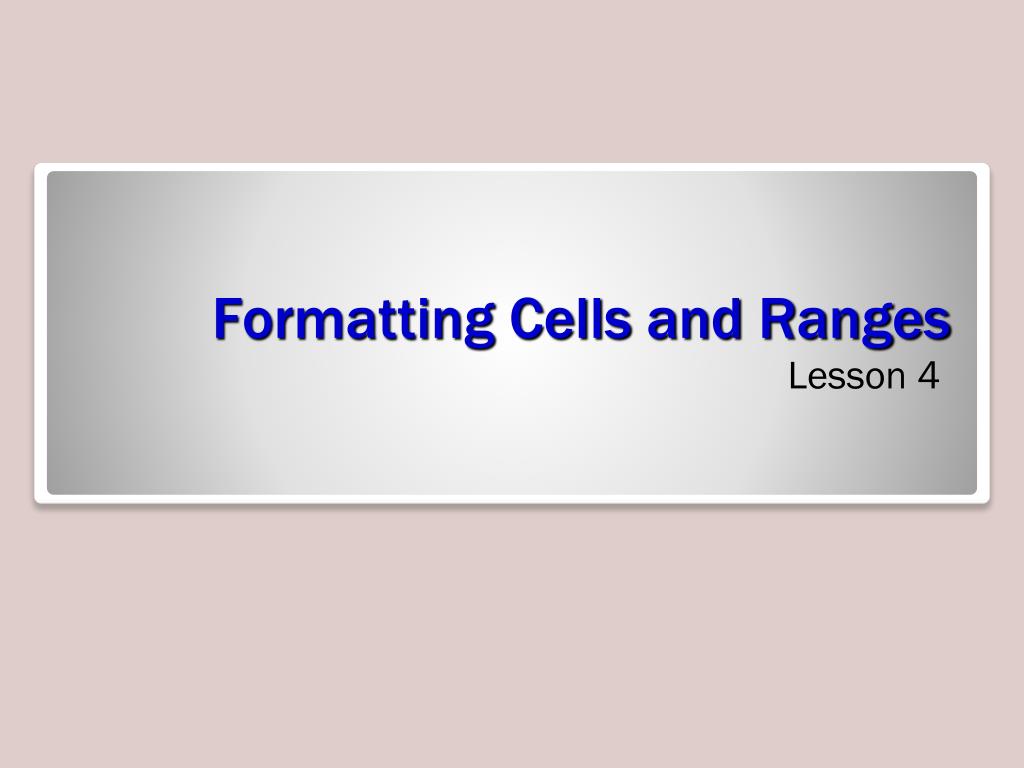 Formatting Cells and Ranges
Lesson 4